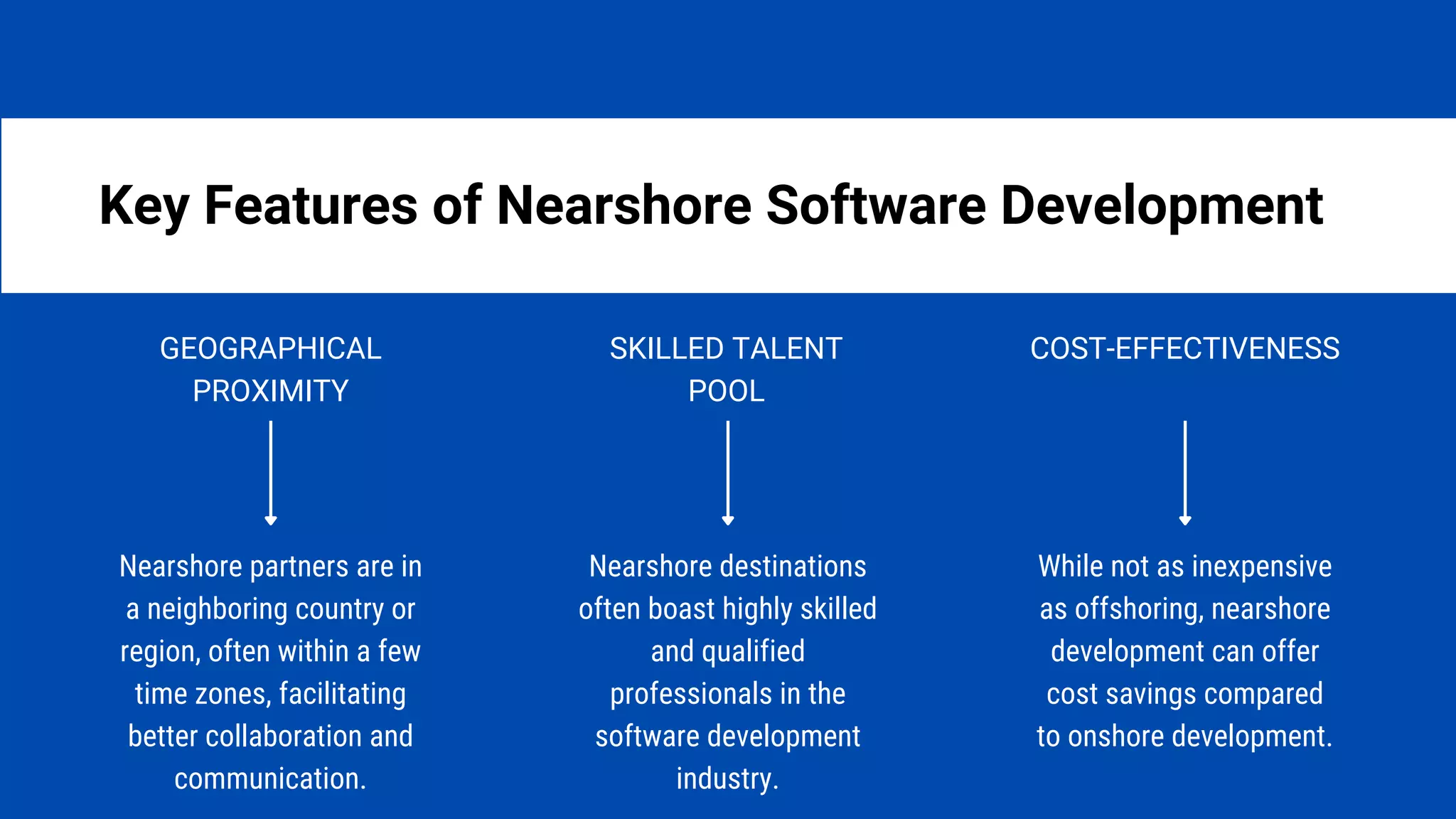 Key Features of Nearshore Software Development

GEOGRAPHICAL PROXIMITY

Nearshore partners are in a neighboring country or region, often within a few time zones, facilitating better collaboration and communication.

SKILLED TALENT POOL

Nearshore destinations often boast highly skilled and qualified professionals in the software development industry.

COST-EFFECTIVENESS

While not as inexpensive as offshoring, nearshore development can offer cost savings compared to onshore development.